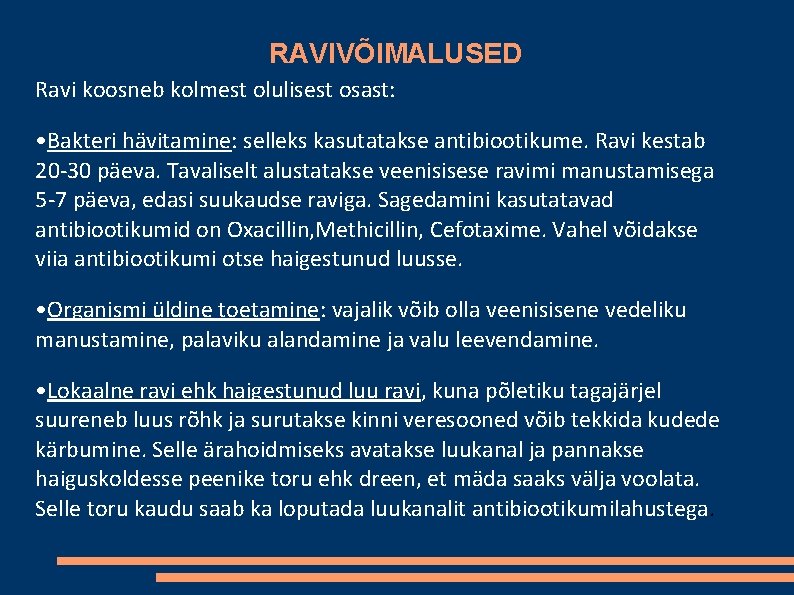 RAVIVÕIMALUSED

Ravi koosneb kolmest olulisest osast:

•Bakteri hävitamine: selleks kasutatakse antibiootikume. Ravi kestab 20-30 päeva. Tavaliselt alustatakse veenisisese ravimi manustamisega 5-7 päeva, edasi suukaudse raviga. Sagedamini kasutatavad antibiootikumid on Oxacillin,Methicillin, Cefotaxime. Vahel võidakse viia antibiootikumi otse haigestunud luusse.

•Organismi üldine toetamine: vajalik võib olla veenisisene vedeliku manustamine, palaviku alandamine ja valu leevendamine.

•Lokaalne ravi ehk haigestunud luu ravi, kuna põletiku tagajärjel suureneb luus rõhk ja surutakse kinni veresooned võib tekkida kudede kärbumine. Selle ärahoidmiseks avatakse luukanal ja pannakse haiguskoldesse peenike toru ehk dreen, et mäda saaks välja voolata. Selle toru kaudu saab ka loputada luukanalit antibiootikumilahustega.